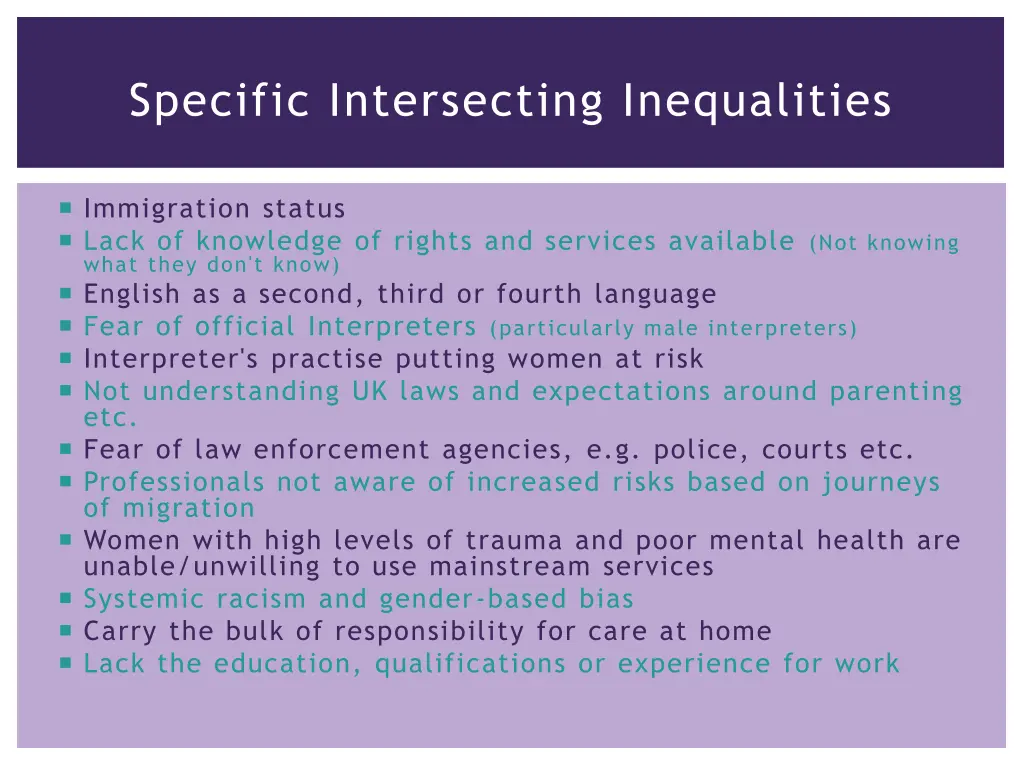 Specific Intersecting Inequalities

- Immigration status
- Lack of knowledge of rights and services available (Not knowing what they don't know)
- English as a second, third or fourth language
- Fear of official Interpreters (particularly male interpreters)
- Interpreter's practise putting women at risk
- Not understanding UK laws and expectations around parenting etc.
- Fear of law enforcement agencies, e.g. police, courts etc.
- Professionals not aware of increased risks based on journeys of migration
- Women with high levels of trauma and poor mental health are unable/unwilling to use mainstream services
- Systemic racism and gender-based bias
- Carry the bulk of responsibility for care at home
- Lack the education, qualifications or experience for work